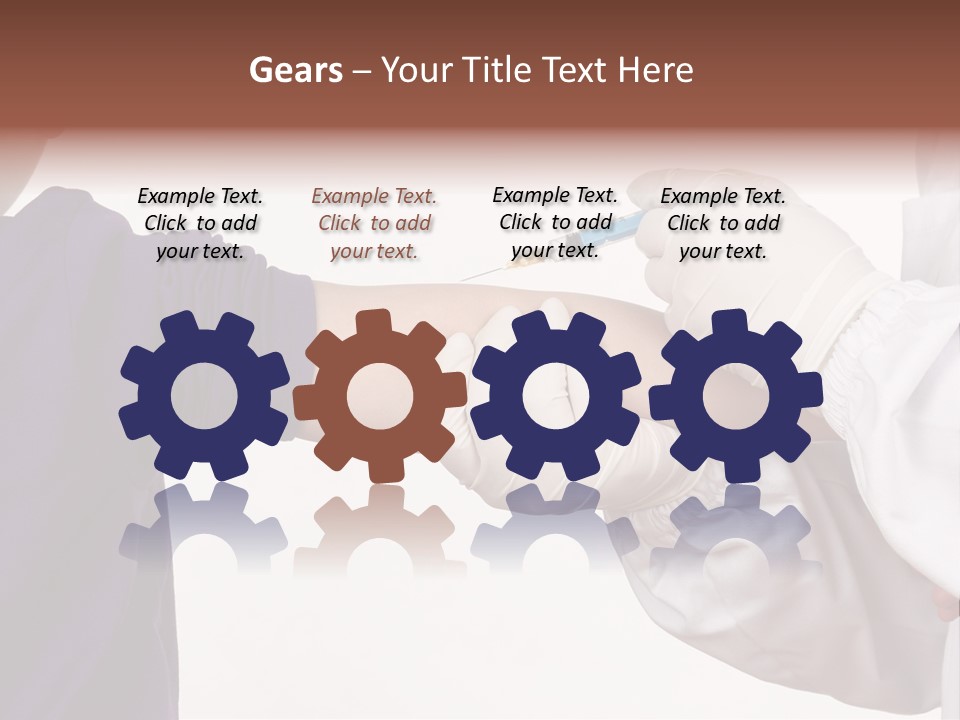 Gears – Your Title Text Here

Example Text. Click to add your text.

Example Text. Click to add your text.

Example Text. Click to add your text.

Example Text. Click to add your text.